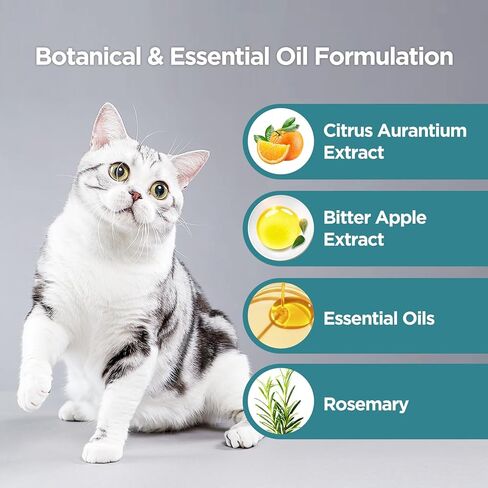 Botanical & Essential Oil Formulation

Citrus Aurantium Extract

Bitter Apple Extract

Essential Oils

Rosemary